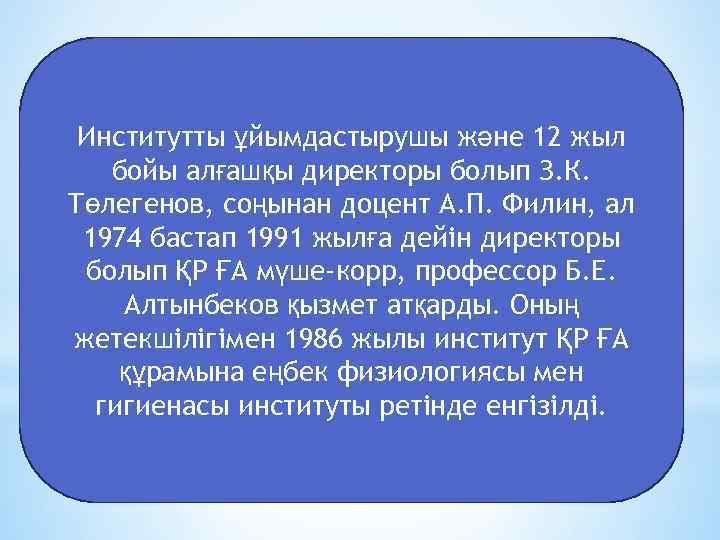 Институтты ұйымдастырушы және 12 жыл бойы алғашқы директоры болып З.К. Төлегенов, соңынан доцент А.П. Филин, ал 1974 бастап 1991 жылға дейін директоры болып ҚР ҒА мүше-корр, профессор Б.Е. Алтынбеков қызмет атқарды. Оның жетекшілігімен 1986 жылы институт ҚР ҒА құрамына еңбек физиологиясы мен гигиенасы институты ретінде енгізілді.